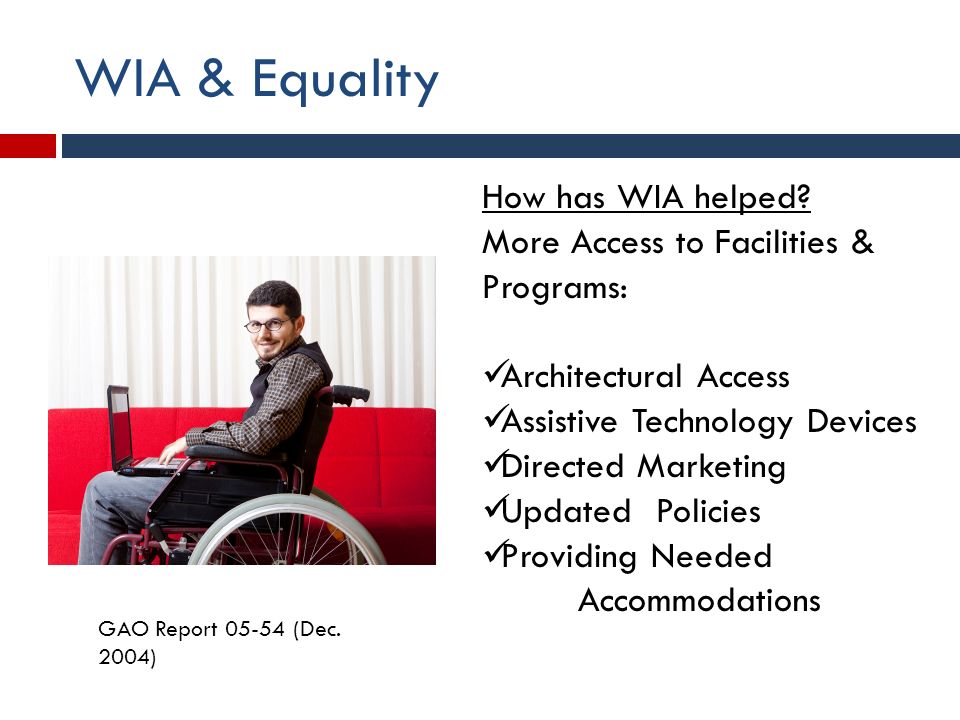 WIA & Equality

How has WIA helped?
More Access to Facilities & Programs:

✓Architectural Access
✓Assistive Technology Devices
✓Directed Marketing
✓Updated Policies
✓Providing Needed Accommodations

GAO Report 05-54 (Dec. 2004)